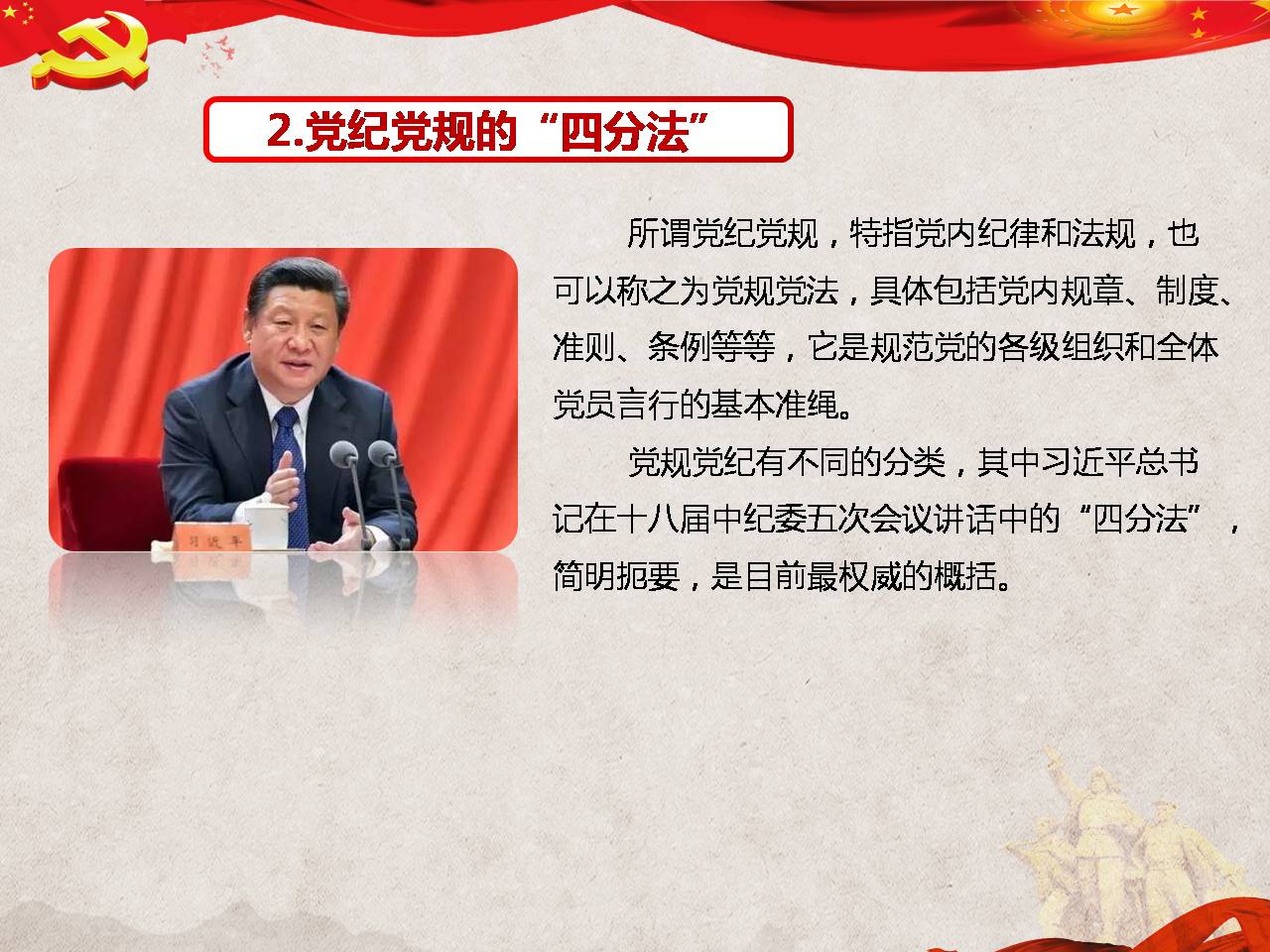 2.党纪党规的“四分法”

所谓党纪党规，特指党内纪律和法规，也可以称之为党规党法，具体包括党内规章、制度、准则、条例等等，它是规范党的各级组织和全体党员言行的基本准绳。

党规党纪有不同的分类，其中习近平总书记在十八届中纪委五次会议讲话中的“四分法”，简明扼要，是目前最权威的概括。

习近平